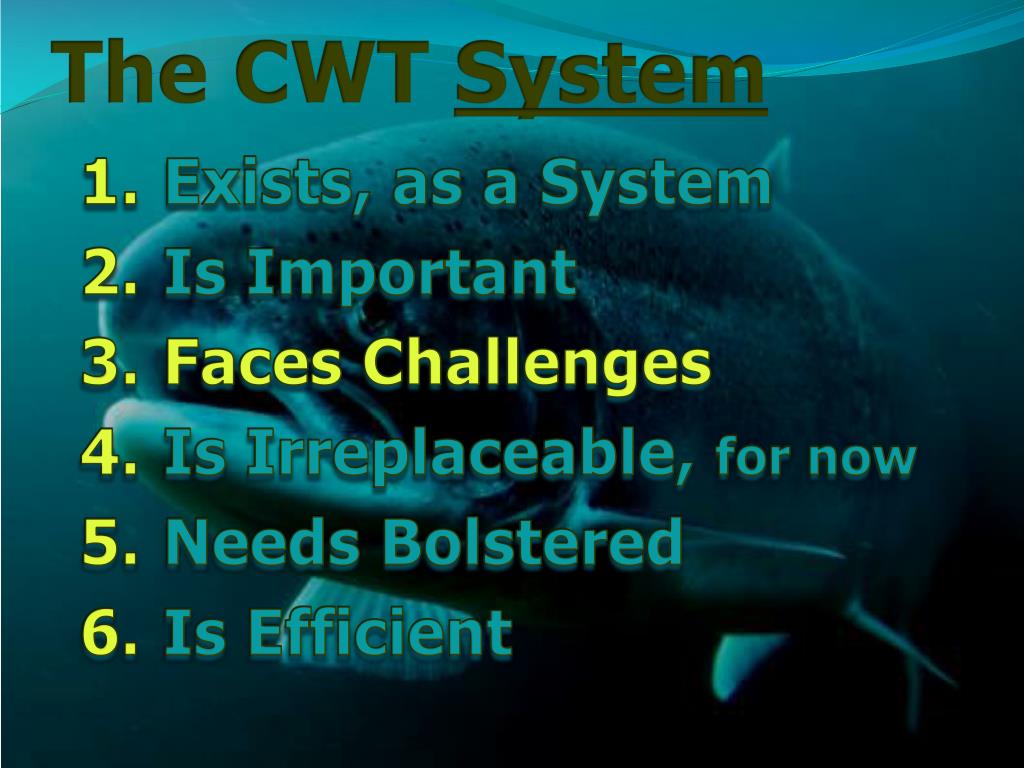 The CWT System

1. Exists, as a System
2. Is Important
3. Faces Challenges
4. Is Irreplaceable, for now
5. Needs Bolstered
6. Is Efficient